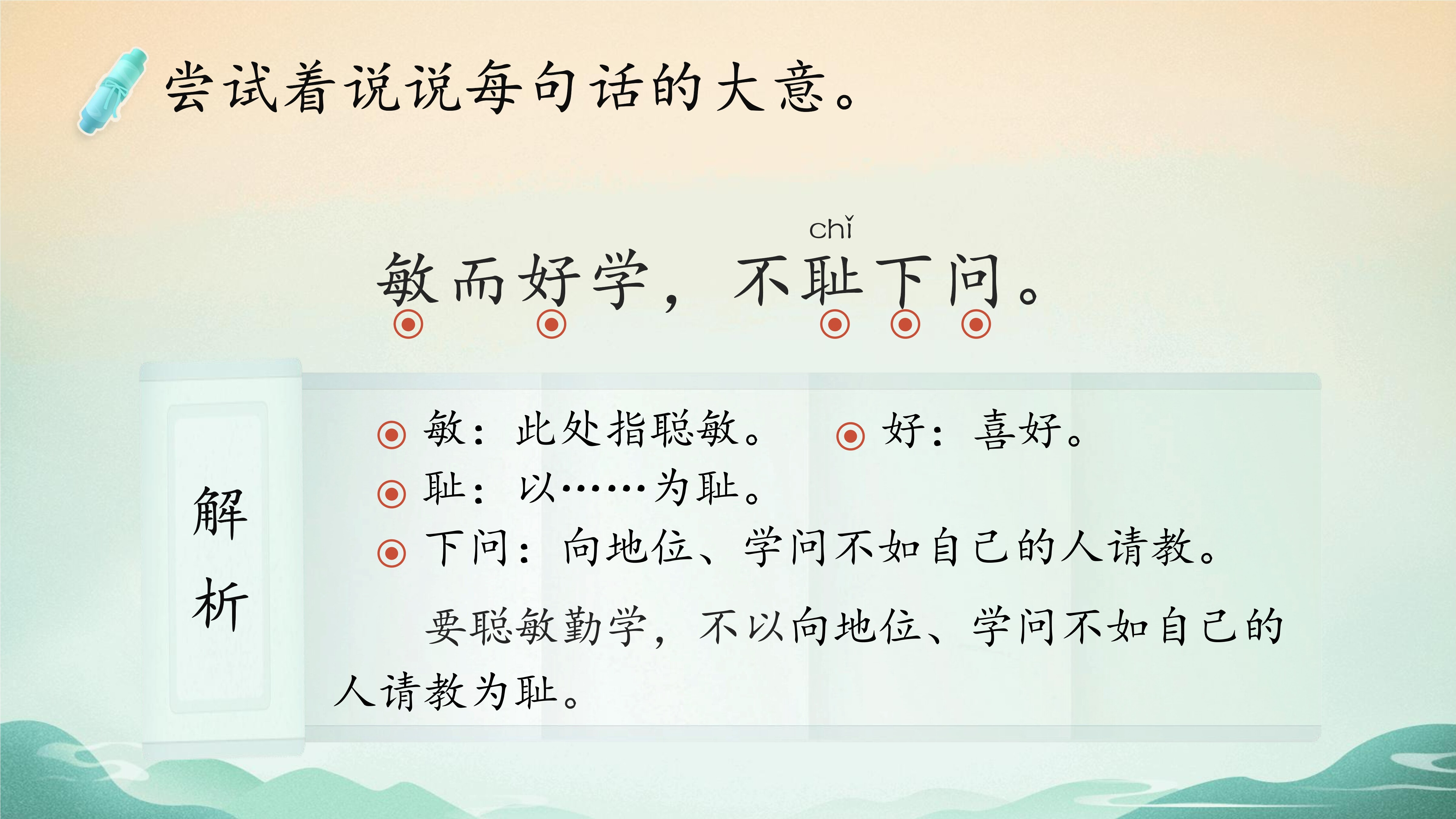 尝试着说说每句话的大意。

chǐ

敏而好学，不耻下问。

解析

敏：此处指聪敏。 好：喜好。

耻：以……为耻。

下问：向地位、学问不如自己的人请教。

要聪敏勤学，不以向地位、学问不如自己的人请教为耻。